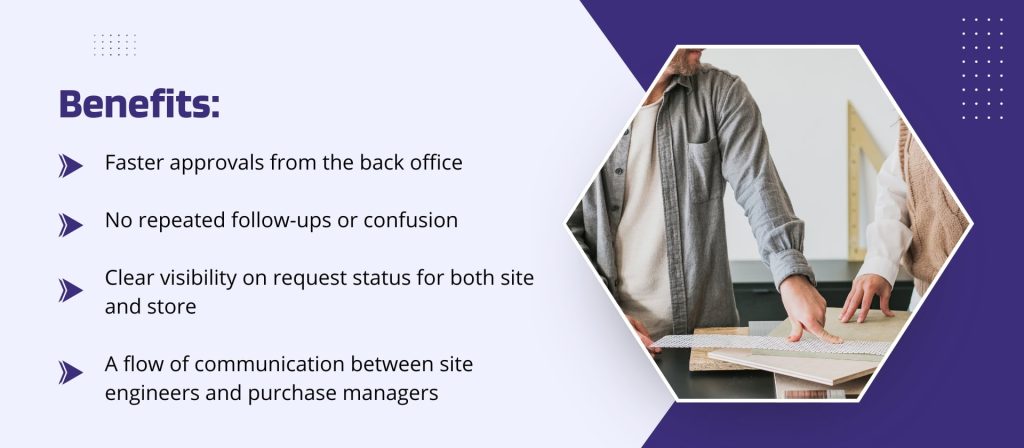 Benefits:

Faster approvals from the back office

No repeated follow-ups or confusion

Clear visibility on request status for both site and store

A flow of communication between site engineers and purchase managers